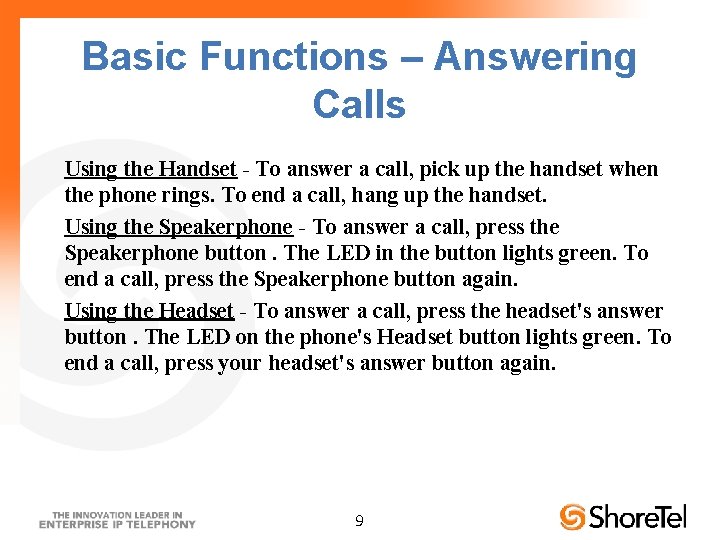 Basic Functions – Answering Calls

Using the Handset - To answer a call, pick up the handset when the phone rings. To end a call, hang up the handset.

Using the Speakerphone - To answer a call, press the Speakerphone button . The LED in the button lights green. To end a call, press the Speakerphone button again.

Using the Headset - To answer a call, press the headset's answer button . The LED on the phone's Headset button lights green. To end a call, press your headset's answer button again.

THE INNOVATION LEADER IN ENTERPRISE IP TELEPHONY

9

ShoreTel